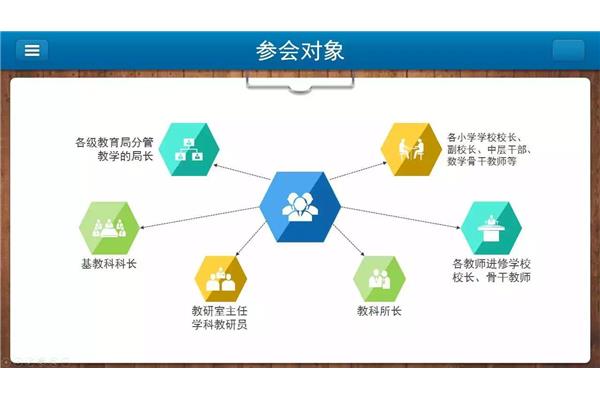 参会对象

各级教育局分管教学的局长

各小学学校校长、副校长、中层干部、数学骨干教师等

基教科科长

各教师进修学校校长、骨干教师

教研室主任
学科教研员

教科所长